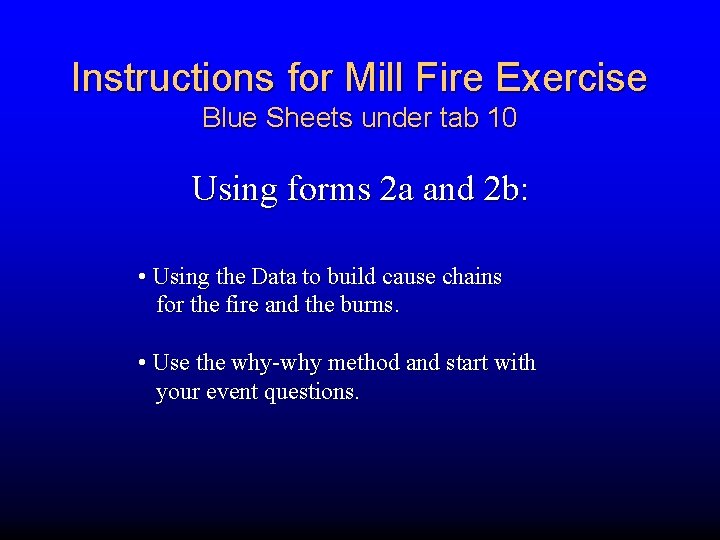 Instructions for Mill Fire Exercise
Blue Sheets under tab 10

Using forms 2a and 2b:

• Using the Data to build cause chains for the fire and the burns.

• Use the why-why method and start with your event questions.